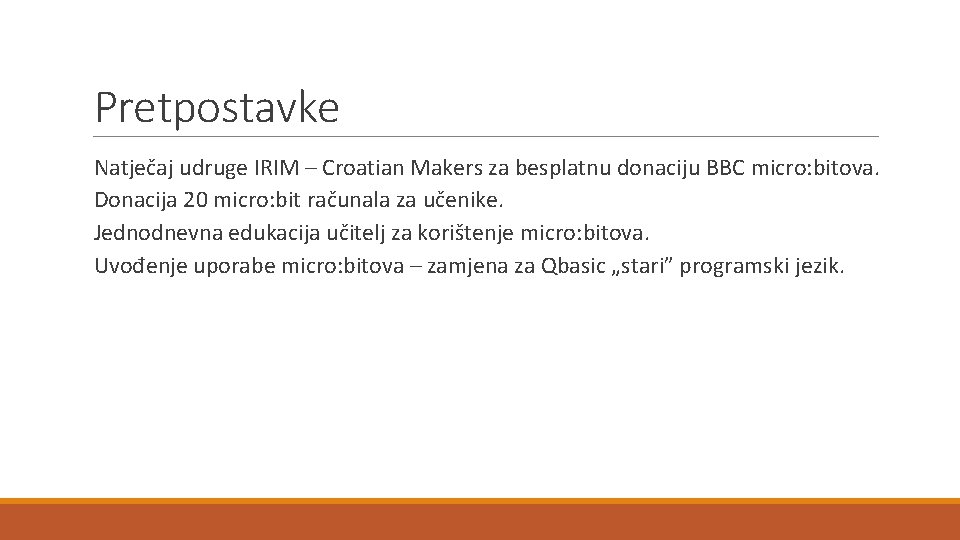 Pretpostavke

Natječaj udruge IRIM – Croatian Makers za besplatnu donaciju BBC micro:bitova.
Donacija 20 micro:bit računala za učenike.
Jednodnevna edukacija učitelj za korištenje micro:bitova.
Uvođenje uporabe micro:bitova – zamjena za Qbasic „stari” programski jezik.